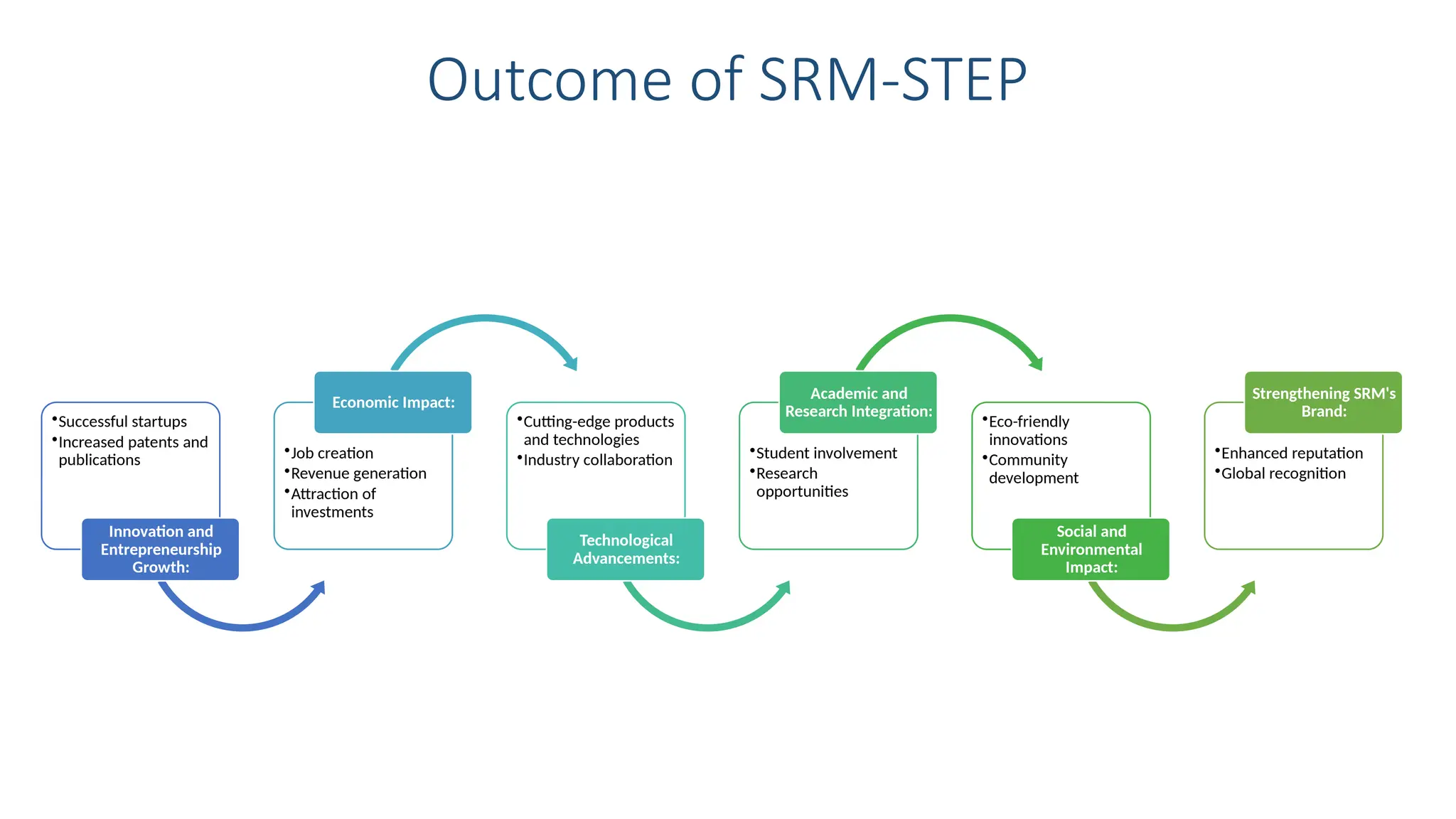 Outcome of SRM-STEP

•Successful startups
•Increased patents and publications

Innovation and Entrepreneurship Growth:

Economic Impact:

•Job creation
•Revenue generation
•Attraction of investments

•Cutting-edge products and technologies
•Industry collaboration

Technological Advancements:

Academic and Research Integration:

•Student involvement
•Research opportunities

•Eco-friendly innovations
•Community development

Social and Environmental Impact:

Strengthening SRM's Brand:

•Enhanced reputation
•Global recognition